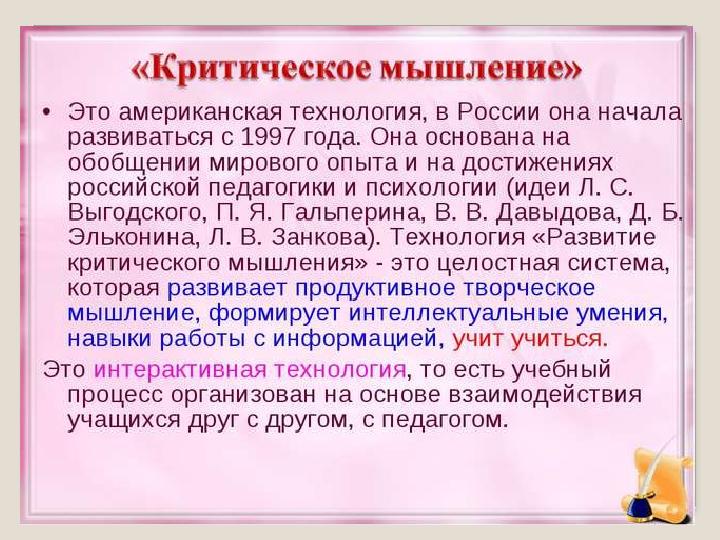 «Критическое мышление»

• Это американская технология, в России она начала развиваться с 1997 года. Она основана на обобщении мирового опыта и на достижениях российской педагогики и психологии (идеи Л. С. Выгодского, П. Я. Гальперина, В. В. Давыдова, Д. Б. Эльконина, Л. В. Занкова). Технология «Развитие критического мышления» - это целостная система, которая развивает продуктивное творческое мышление, формирует интеллектуальные умения, навыки работы с информацией, учит учиться.

Это интерактивная технология, то есть учебный процесс организован на основе взаимодействия учащихся друг с другом, с педагогом.